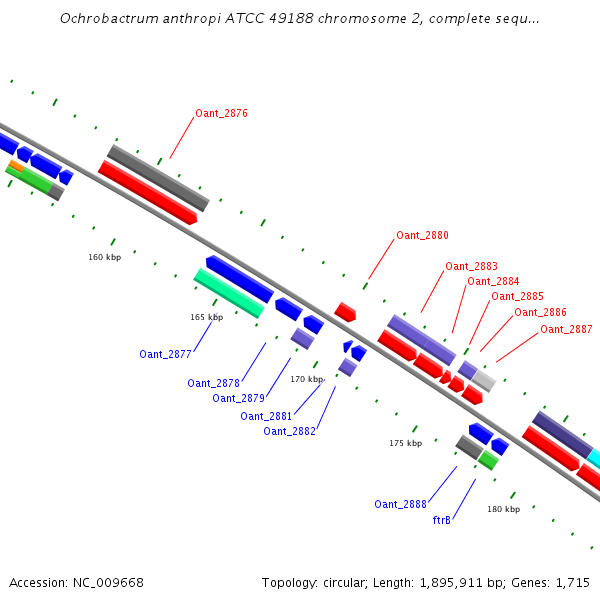 Ochrobactrum anthropi ATCC 49188 chromosome 2, complete sequ...

Oant_2876

160 kbp

Oant_2880

Oant_2883

Oant_2884

Oant_2885

Oant_2886

Oant_2887

165 kbp

Oant_2877

Oant_2878

Oant_2879

170 kbp

Oant_2881

Oant_2882

175 kbp

Oant_2888

ftrB

180 kbp

Accession: NC_009668

Topology: circular; Length: 1,895,911 bp; Genes: 1,715